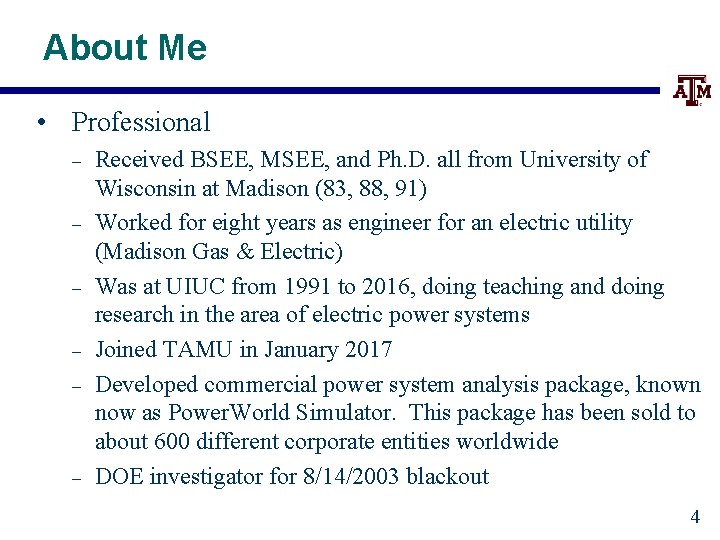 About Me

ATM

• Professional

– Received BSEE, MSEE, and Ph.D. all from University of Wisconsin at Madison (83, 88, 91)

– Worked for eight years as engineer for an electric utility (Madison Gas & Electric)

– Was at UIUC from 1991 to 2016, doing teaching and doing research in the area of electric power systems

– Joined TAMU in January 2017

– Developed commercial power system analysis package, known now as PowerWorld Simulator. This package has been sold to about 600 different corporate entities worldwide

– DOE investigator for 8/14/2003 blackout

4